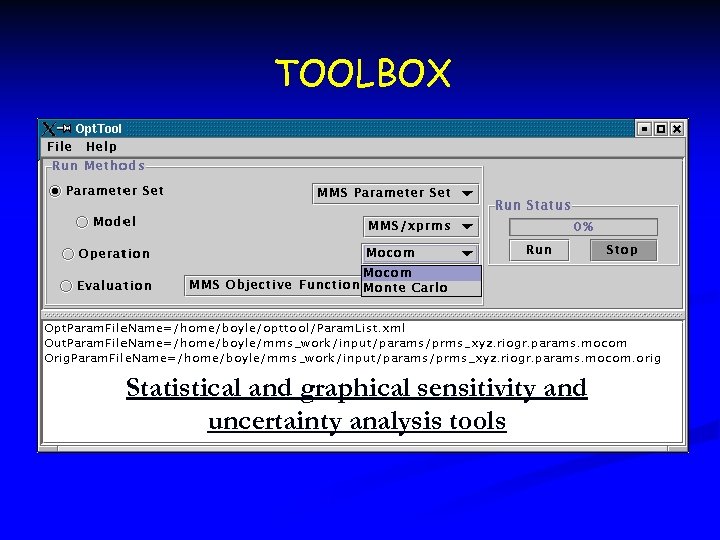 TOOLBOX

OptTool

File Help

Run Methods

Parameter Set

MMS Parameter Set

Model

MMS/xprms

Operation

Mocom

Mocom
Monte Carlo

Evaluation

MMS Objective Function

Run Status

0%

Run

Stop

OptParamFileName=/home/boyle/opttool/ParamList.xml
OutParamFileName=/home/boyle/mms_work/input/params/prms_xyz.riogr.params.mocom
OrigParamFileName=/home/boyle/mms_work/input/params/prms_xyz.riogr.params.mocom.orig

Statistical and graphical sensitivity and uncertainty analysis tools